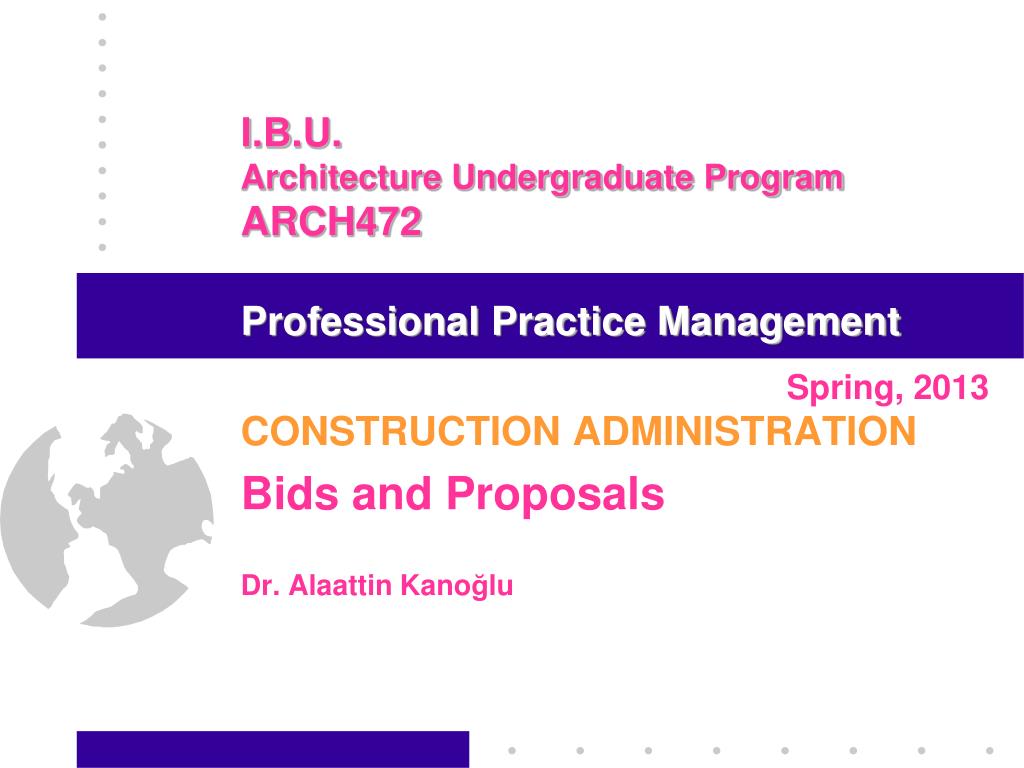 I.B.U.
Architecture Undergraduate Program
ARCH472

Professional Practice Management

Spring, 2013

CONSTRUCTION ADMINISTRATION

Bids and Proposals

Dr. Alaattin Kanoğlu